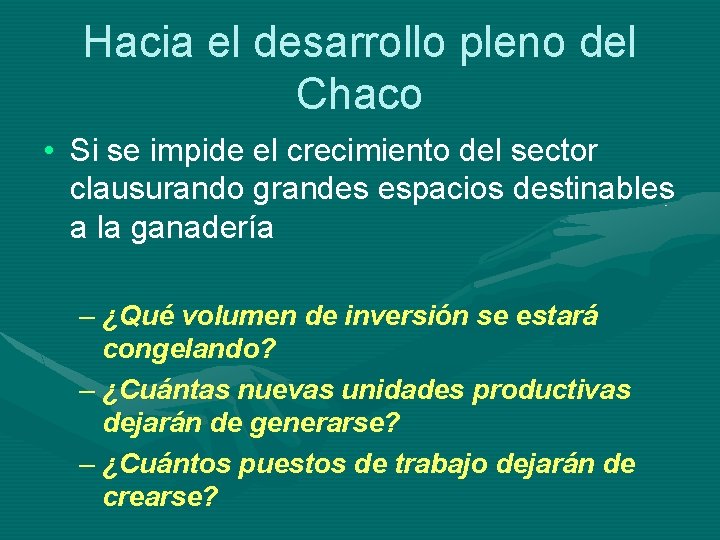 Hacia el desarrollo pleno del Chaco

• Si se impide el crecimiento del sector clausurando grandes espacios destinables a la ganadería

– ¿Qué volumen de inversión se estará congelando?
– ¿Cuántas nuevas unidades productivas dejarán de generarse?
– ¿Cuántos puestos de trabajo dejarán de crearse?